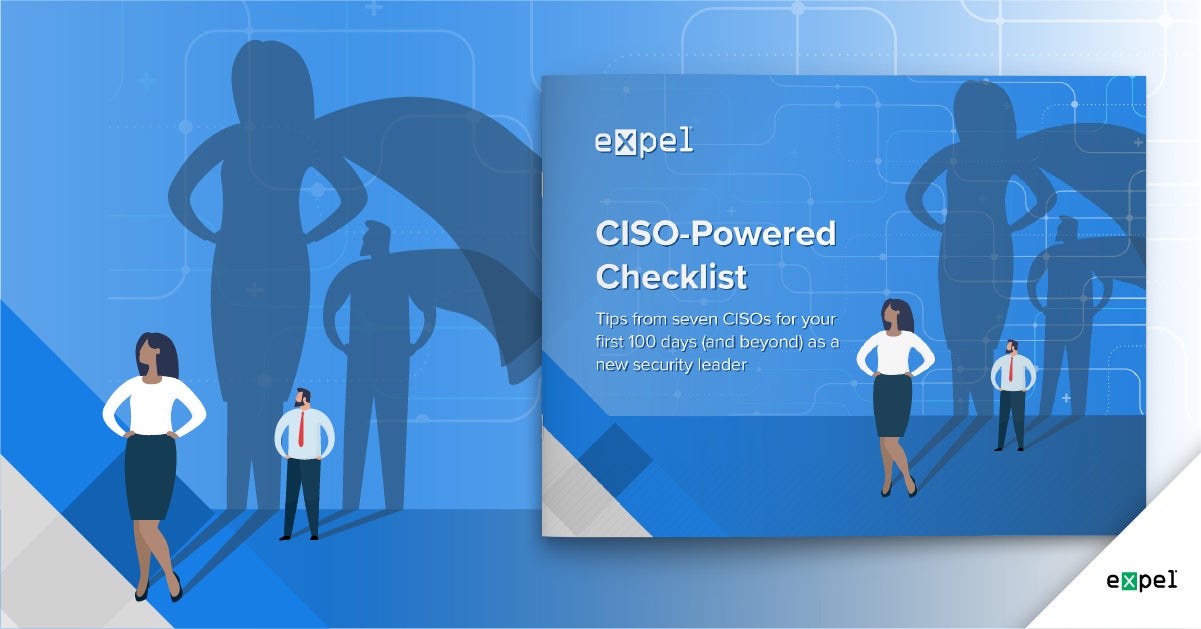 expel

CISO-Powered Checklist

Tips from seven CISOs for your first 100 days (and beyond) as a new security leader

expel